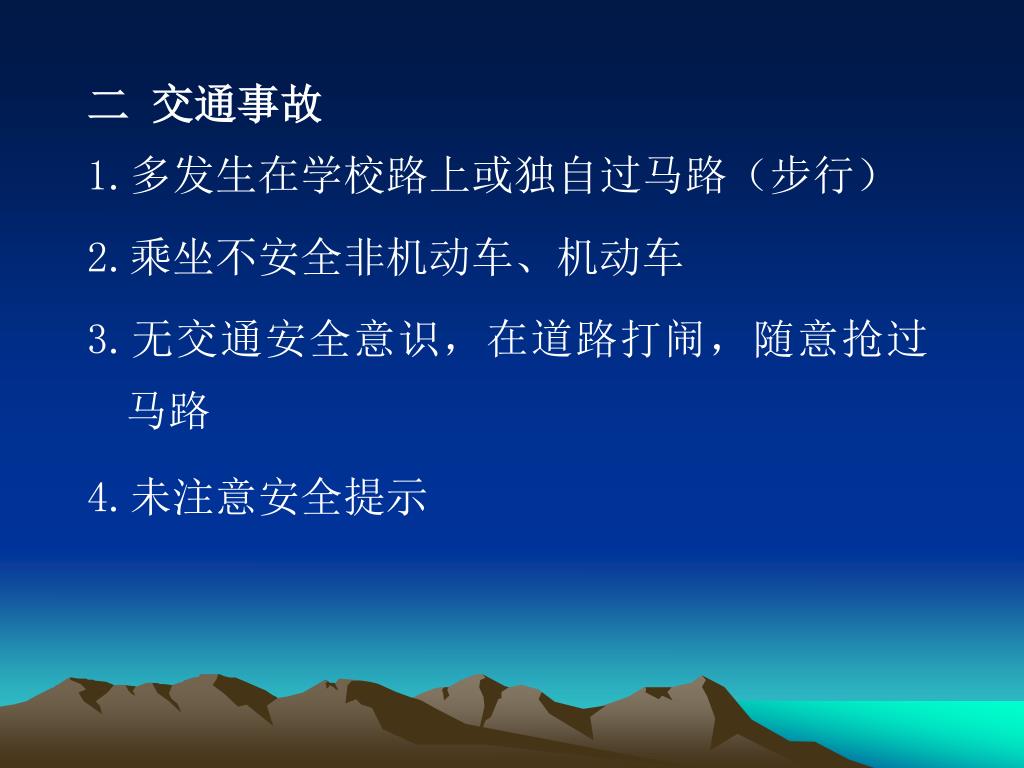 二 交通事故

1.多发生在学校路上或独自过马路（步行）

2.乘坐不安全非机动车、机动车

3.无交通安全意识，在道路打闹，随意抢过马路

4.未注意安全提示